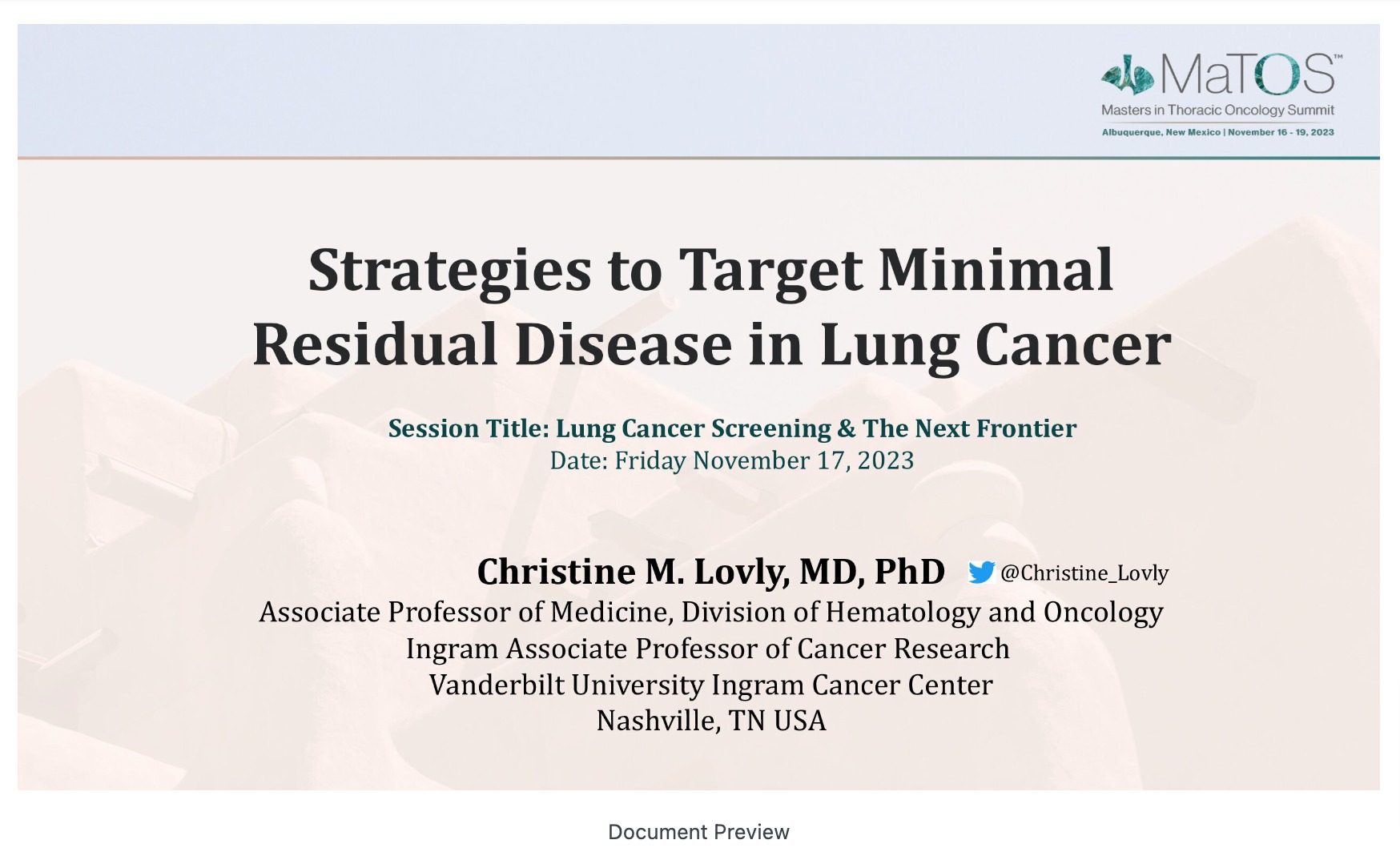 MaTOS™
Masters in Thoracic Oncology Summit
Albuquerque, New Mexico | November 16 - 19, 2023

Strategies to Target Minimal Residual Disease in Lung Cancer

Session Title: Lung Cancer Screening & The Next Frontier
Date: Friday November 17, 2023

Christine M. Lovly, MD, PhD @Christine_Lovly
Associate Professor of Medicine, Division of Hematology and Oncology
Ingram Associate Professor of Cancer Research
Vanderbilt University Ingram Cancer Center
Nashville, TN USA

Document Preview